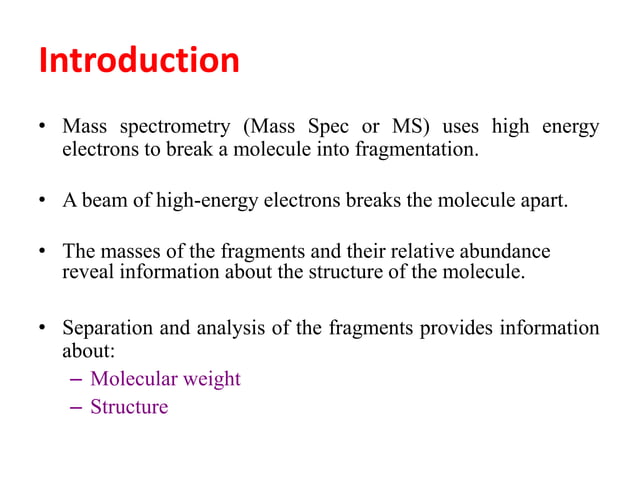 Introduction

• Mass spectrometry (Mass Spec or MS) uses high energy electrons to break a molecule into fragmentation.

• A beam of high-energy electrons breaks the molecule apart.

• The masses of the fragments and their relative abundance reveal information about the structure of the molecule.

• Separation and analysis of the fragments provides information about:
– Molecular weight
– Structure